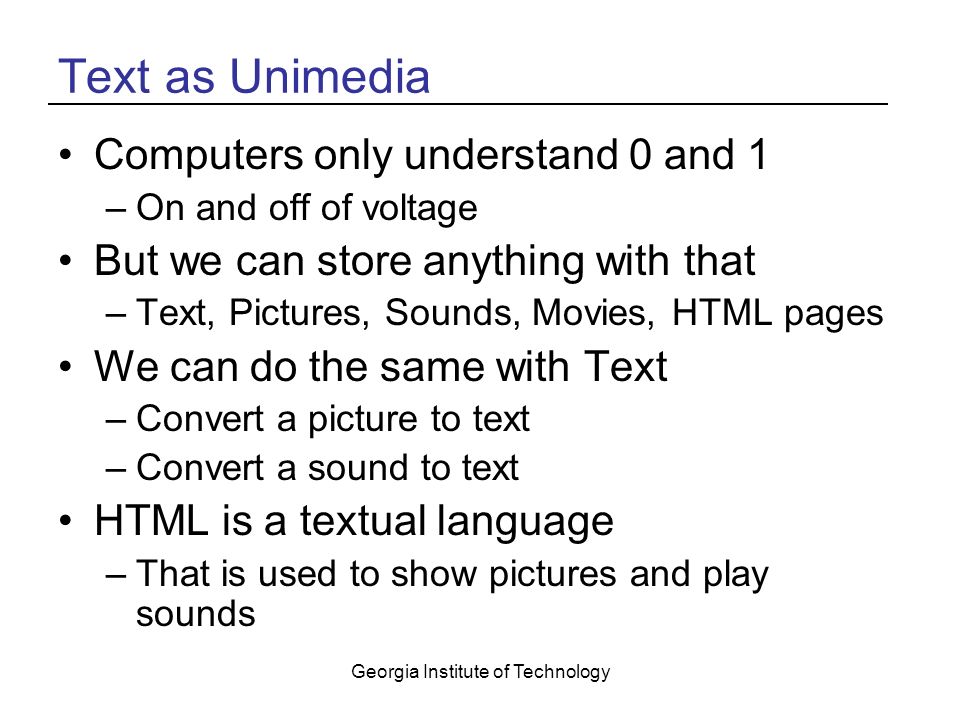 Text as Unimedia

• Computers only understand 0 and 1
– On and off of voltage
• But we can store anything with that
– Text, Pictures, Sounds, Movies, HTML pages
• We can do the same with Text
– Convert a picture to text
– Convert a sound to text
• HTML is a textual language
– That is used to show pictures and play sounds

Georgia Institute of Technology